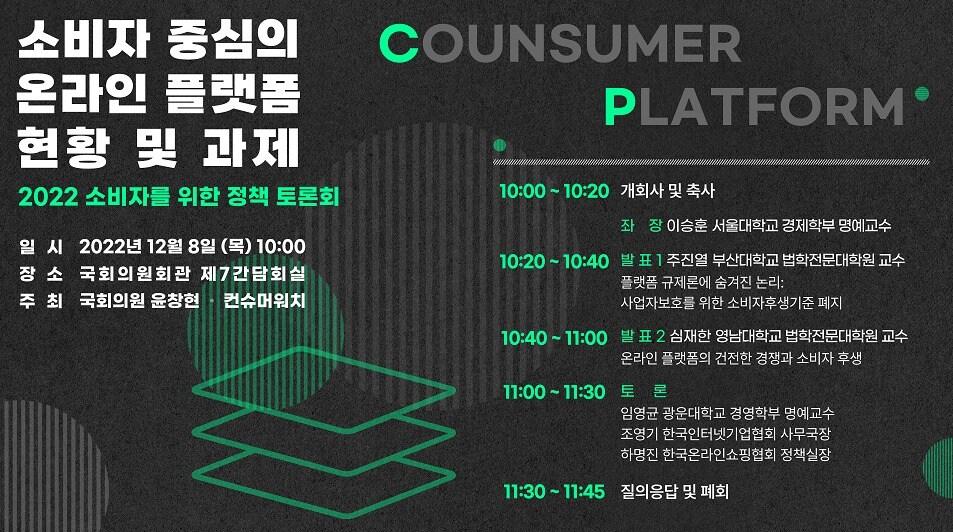 소비자 중심의
온라인 플랫폼
현황 및 과제

2022 소비자를 위한 정책 토론회

일 시 2022년 12월 8일 (목) 10:00
장 소 국회의원회관 제7간담회실
주 최 국회의원 윤창현 · 컨슈머워치

COUNSUMER
PLATFORM

10:00 ~ 10:20 개회사 및 축사
좌 장 이승훈 서울대학교 경제학부 명예교수

10:20 ~ 10:40 발 표 1 주진열 부산대학교 법학전문대학원 교수
플랫폼 규제론에 숨겨진 논리:
사업자보호를 위한 소비자후생기준 폐지

10:40 ~ 11:00 발 표 2 심재한 영남대학교 법학전문대학원 교수
온라인 플랫폼의 건전한 경쟁과 소비자 후생

11:00 ~ 11:30 토 론
임영균 광운대학교 경영학부 명예교수
조영기 한국인터넷기업협회 사무국장
하명진 한국온라인쇼핑협회 정책실장

11:30 ~ 11:45 질의응답 및 폐회